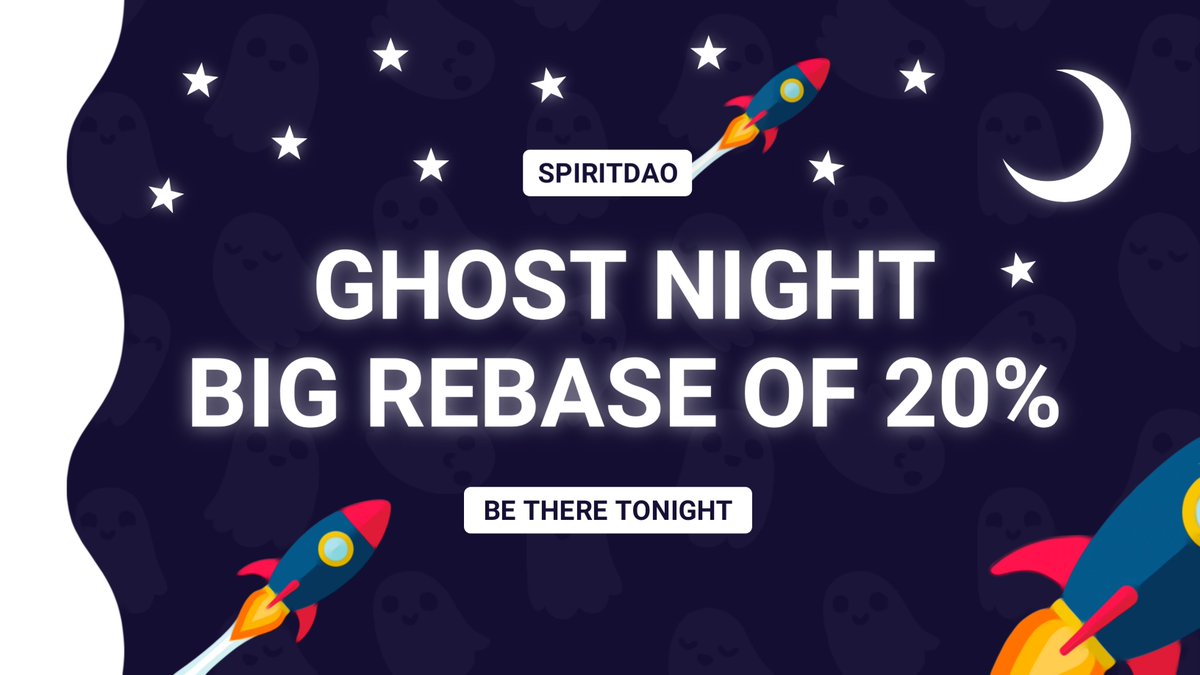 SPIRITDAO

GHOST NIGHT
BIG REBASE OF 20%

BE THERE TONIGHT